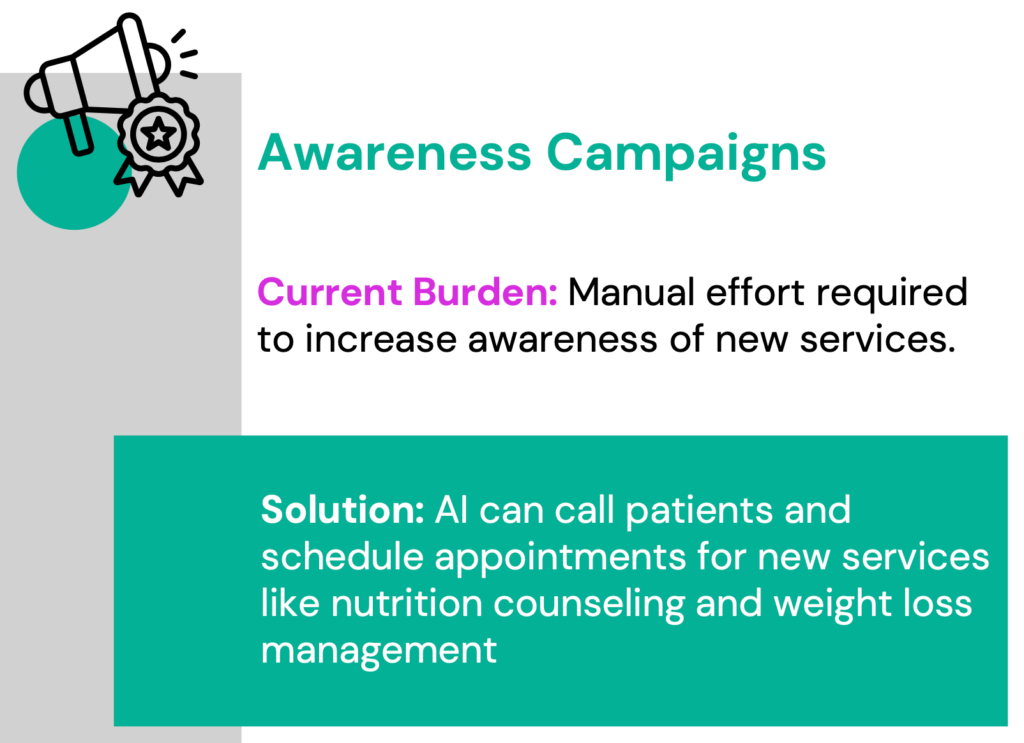 Awareness Campaigns

Current Burden: Manual effort required to increase awareness of new services.

Solution: AI can call patients and schedule appointments for new services like nutrition counseling and weight loss management